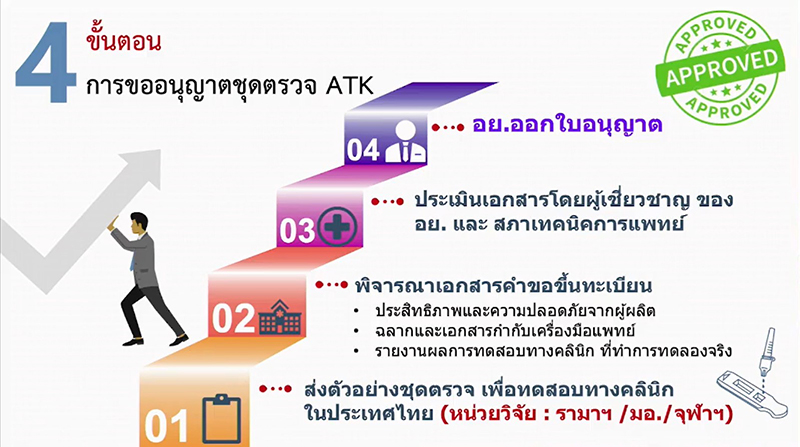 4 ขั้นตอน
การขออนุญาตชุดตรวจ ATK

APPROVED
APPROVED
APPROVED

04 อย.ออกใบอนุญาต

03 ประเมินเอกสารโดยผู้เชี่ยวชาญ ของ อย. และ สภาเทคนิคการแพทย์

02 พิจารณาเอกสารคำขอขึ้นทะเบียน
• ประสิทธิภาพและความปลอดภัยจากผู้ผลิต
• ฉลากและเอกสารกำกับเครื่องมือแพทย์
• รายงานผลการทดสอบทางคลินิก ที่ทำการทดลองจริง

01 ส่งตัวอย่างชุดตรวจ เพื่อทดสอบทางคลินิก ในประเทศไทย (หน่วยวิจัย : รามาฯ /มอ./จุฬาฯ)